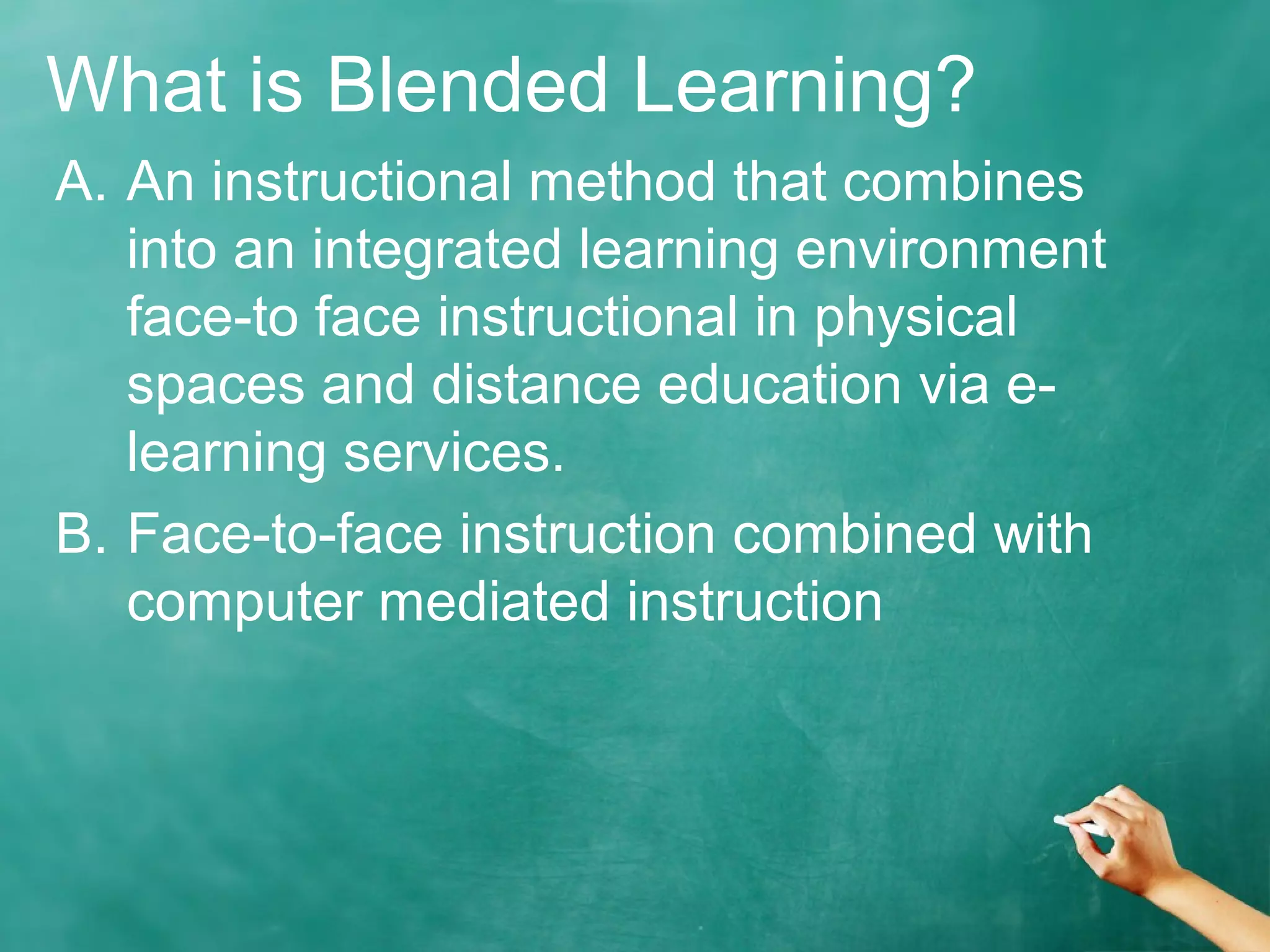 What is Blended Learning?

A. An instructional method that combines into an integrated learning environment face-to face instructional in physical spaces and distance education via e-learning services.

B. Face-to-face instruction combined with computer mediated instruction